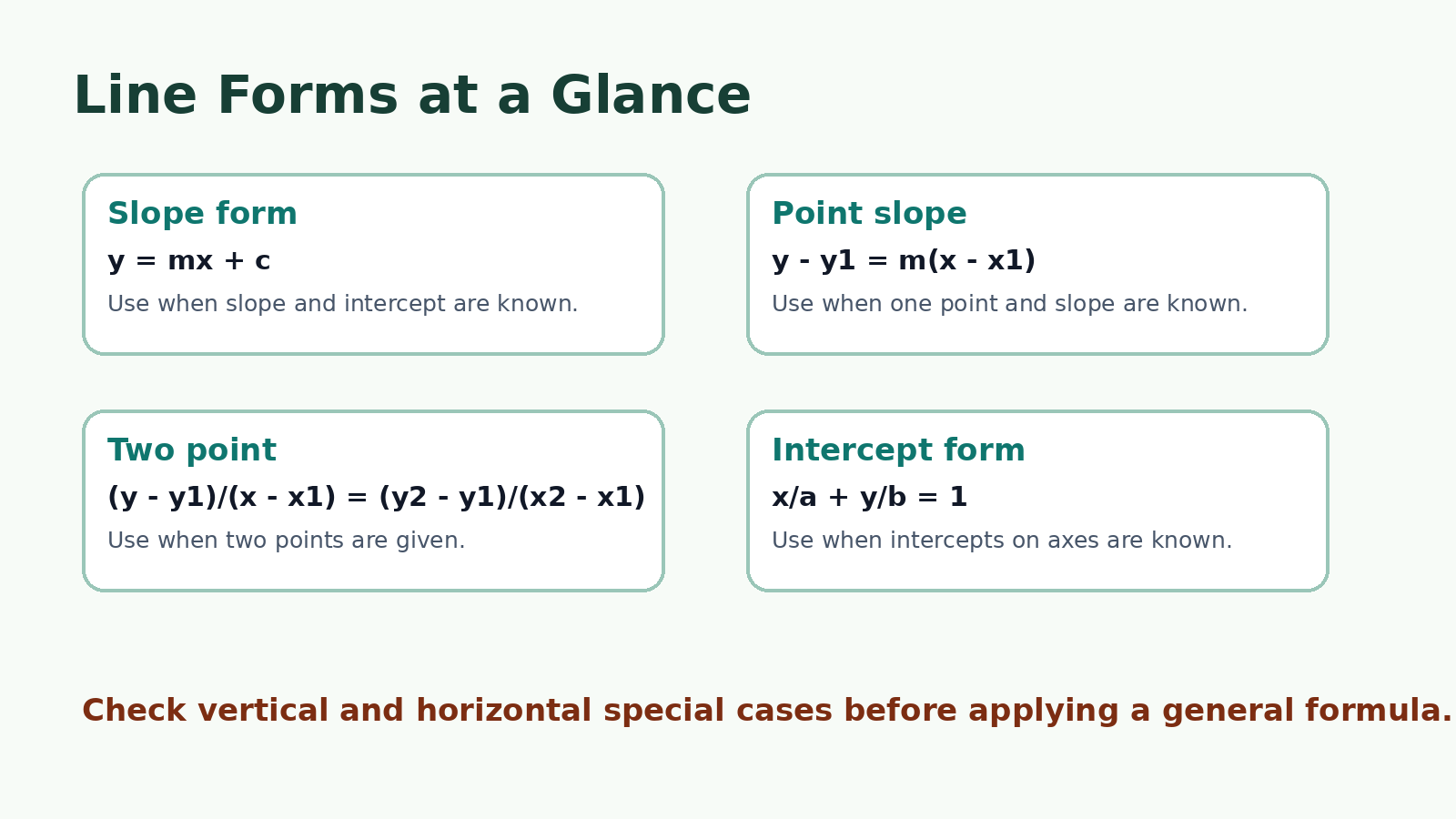 Line Forms at a Glance

Slope form

$y = mx + c$

Use when slope and intercept are known.

Point slope

$y - y1 = m(x - x1)$

Use when one point and slope are known.

Two point

$(y - y1)/(x - x1) = (y2 - y1)/(x2 - x1)$

Use when two points are given.

Intercept form

$x/a + y/b = 1$

Use when intercepts on axes are known.

Check vertical and horizontal special cases before applying a general formula.